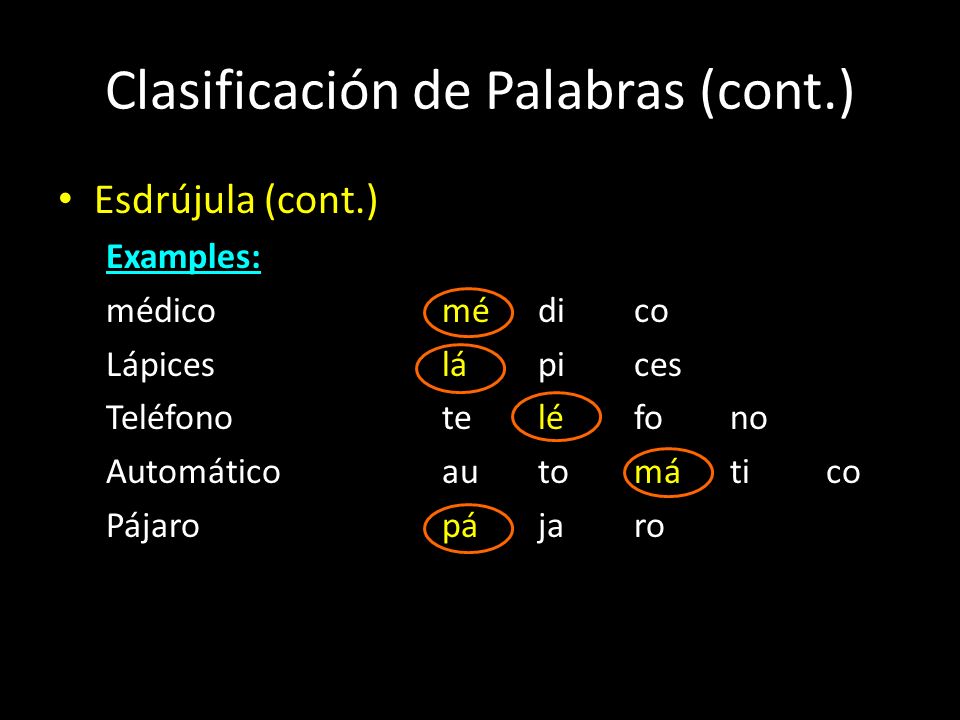 Clasificación de Palabras (cont.)

• Esdrújula (cont.)

Examples:

médico mé di co
Lápices lá pi ces
Teléfono te lé fo no
Automático au to má ti co
Pájaro pá ja ro